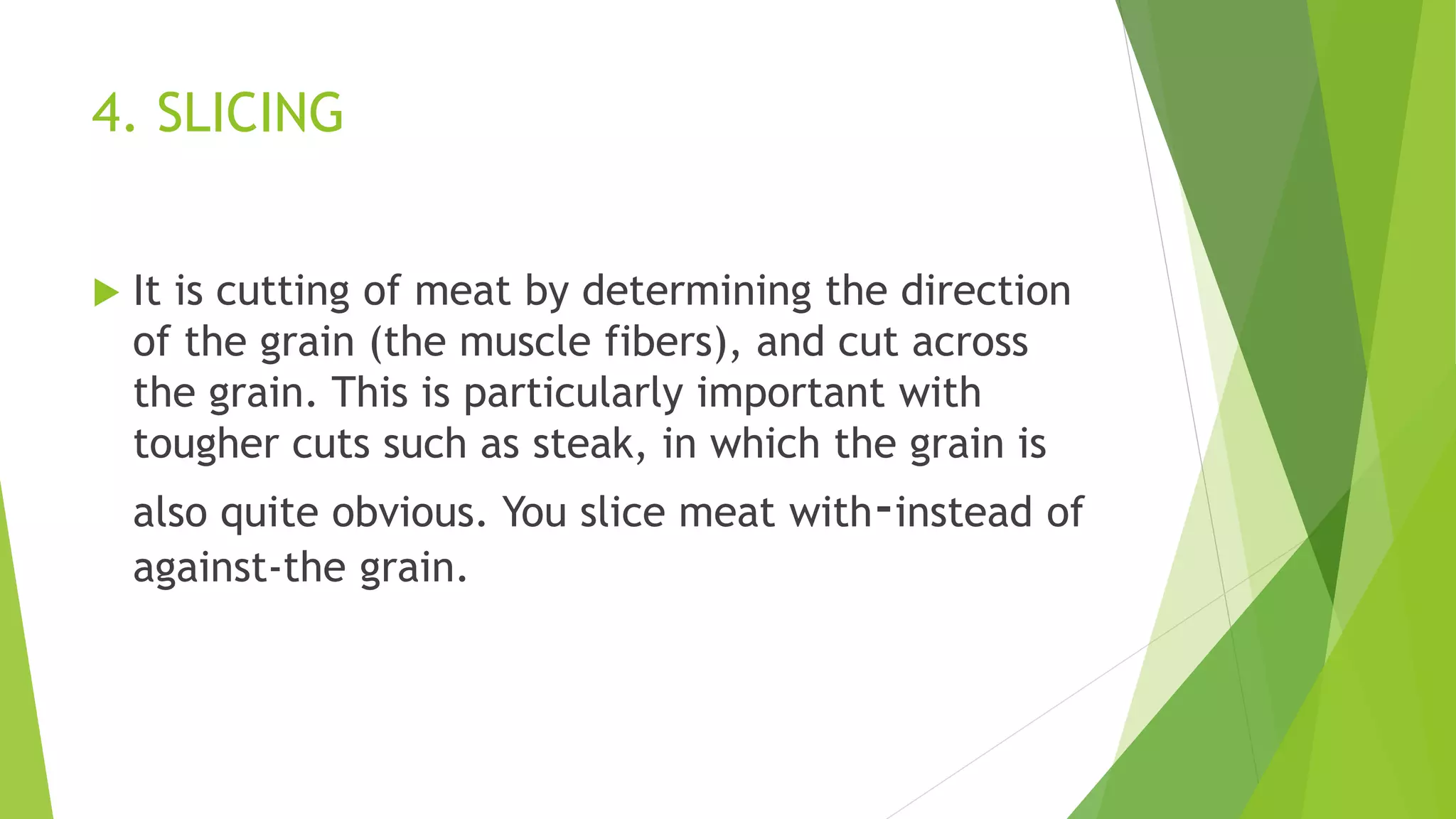 4. SLICING

It is cutting of meat by determining the direction of the grain (the muscle fibers), and cut across the grain. This is particularly important with tougher cuts such as steak, in which the grain is also quite obvious. You slice meat with-instead of against-the grain.